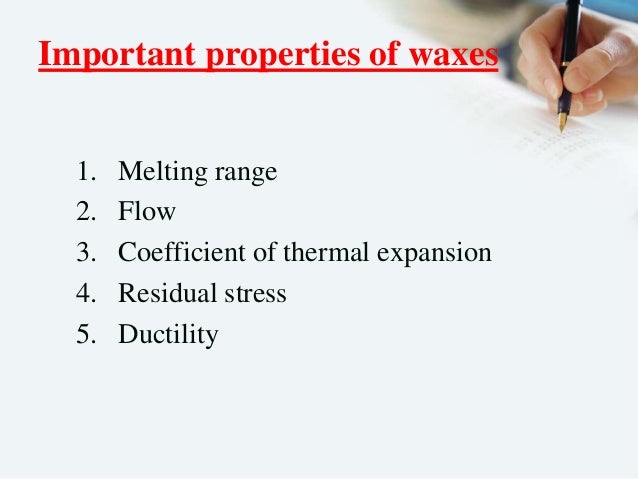 Important properties of waxes

1. Melting range
2. Flow
3. Coefficient of thermal expansion
4. Residual stress
5. Ductility